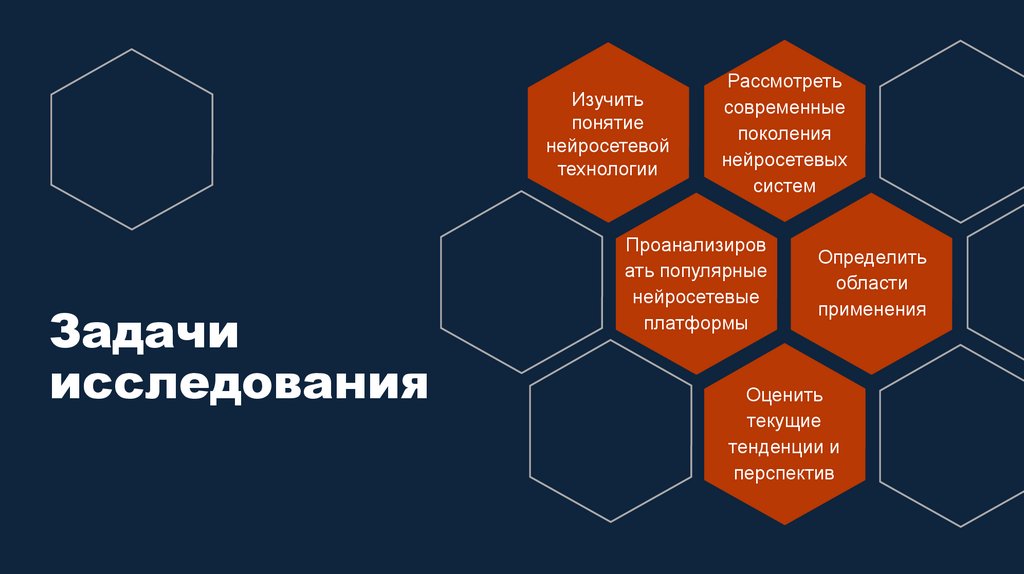 Задачи исследования

Изучить понятие нейросетевой технологии

Рассмотреть современные поколения нейросетевых систем

Проанализировать популярные нейросетевые платформы

Определить области применения

Оценить текущие тенденции и перспектив